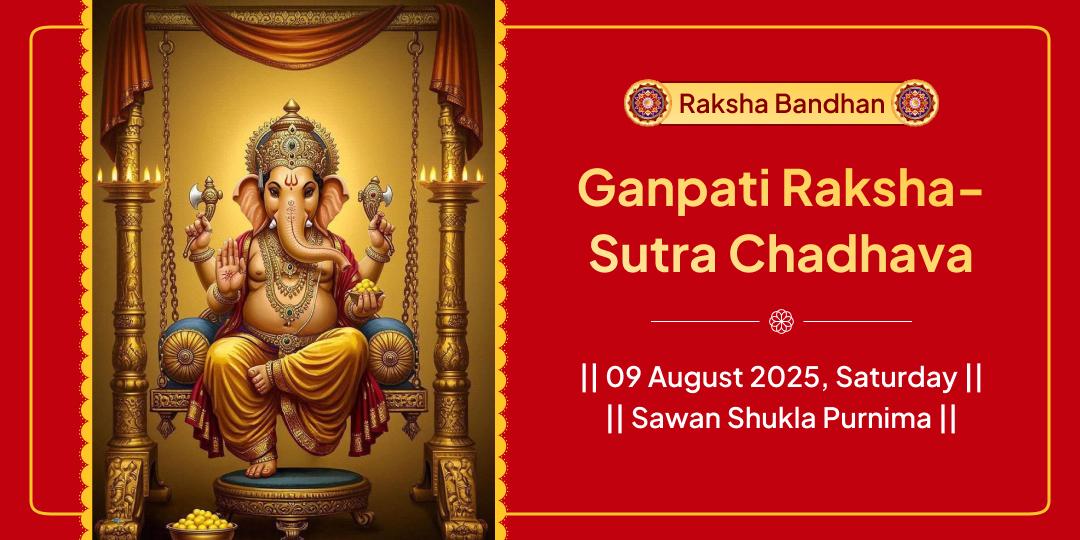 Raksha Bandhan

Ganpati Raksha-Sutra Chadhava

|| 09 August 2025, Saturday ||
|| Sawan Shukla Purnima ||